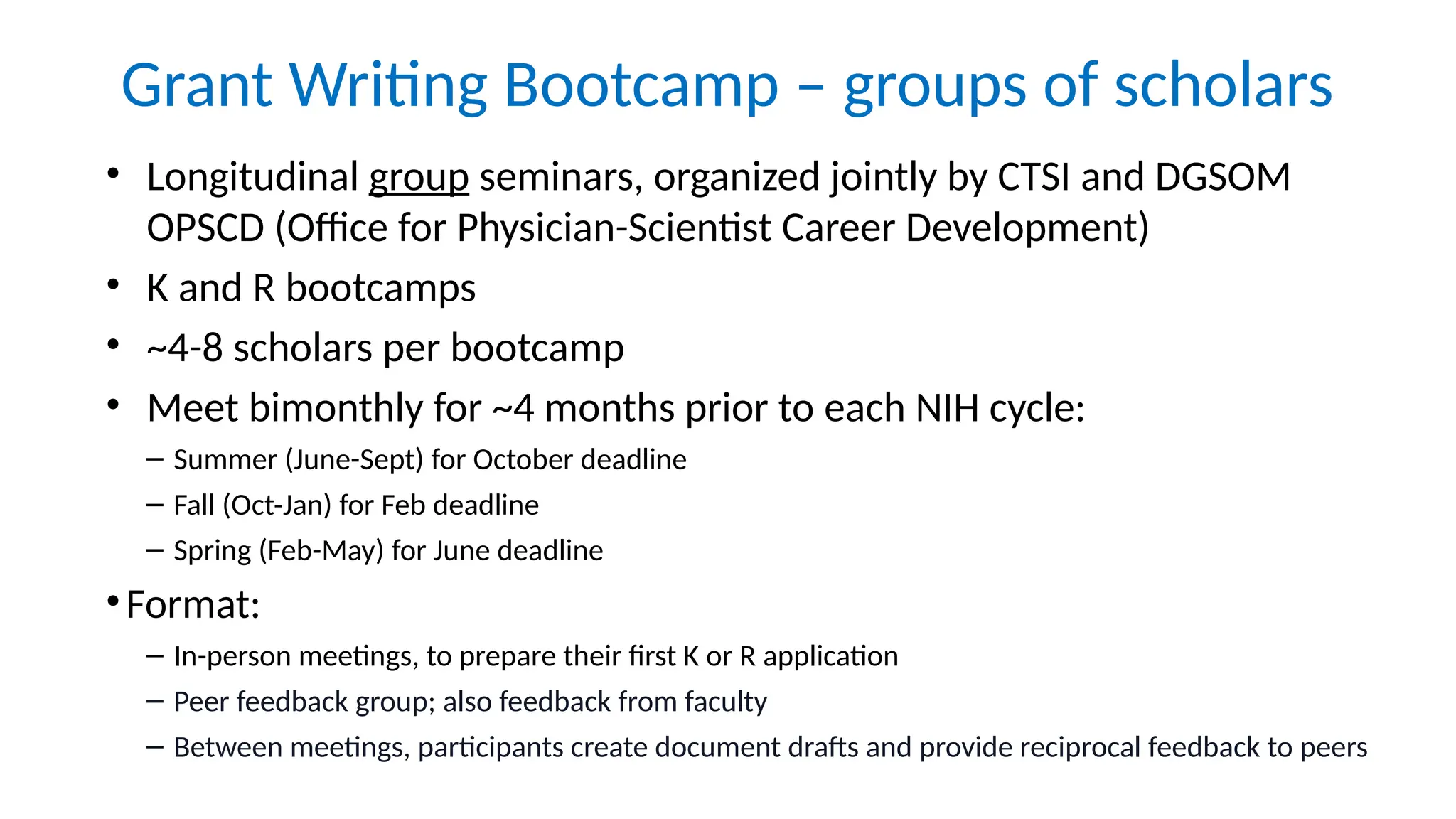 Grant Writing Bootcamp – groups of scholars

• Longitudinal group seminars, organized jointly by CTSI and DGSOM OPSCD (Office for Physician-Scientist Career Development)
• K and R bootcamps
• ~4-8 scholars per bootcamp
• Meet bimonthly for ~4 months prior to each NIH cycle:
– Summer (June-Sept) for October deadline
– Fall (Oct-Jan) for Feb deadline
– Spring (Feb-May) for June deadline
• Format:
– In-person meetings, to prepare their first K or R application
– Peer feedback group; also feedback from faculty
– Between meetings, participants create document drafts and provide reciprocal feedback to peers